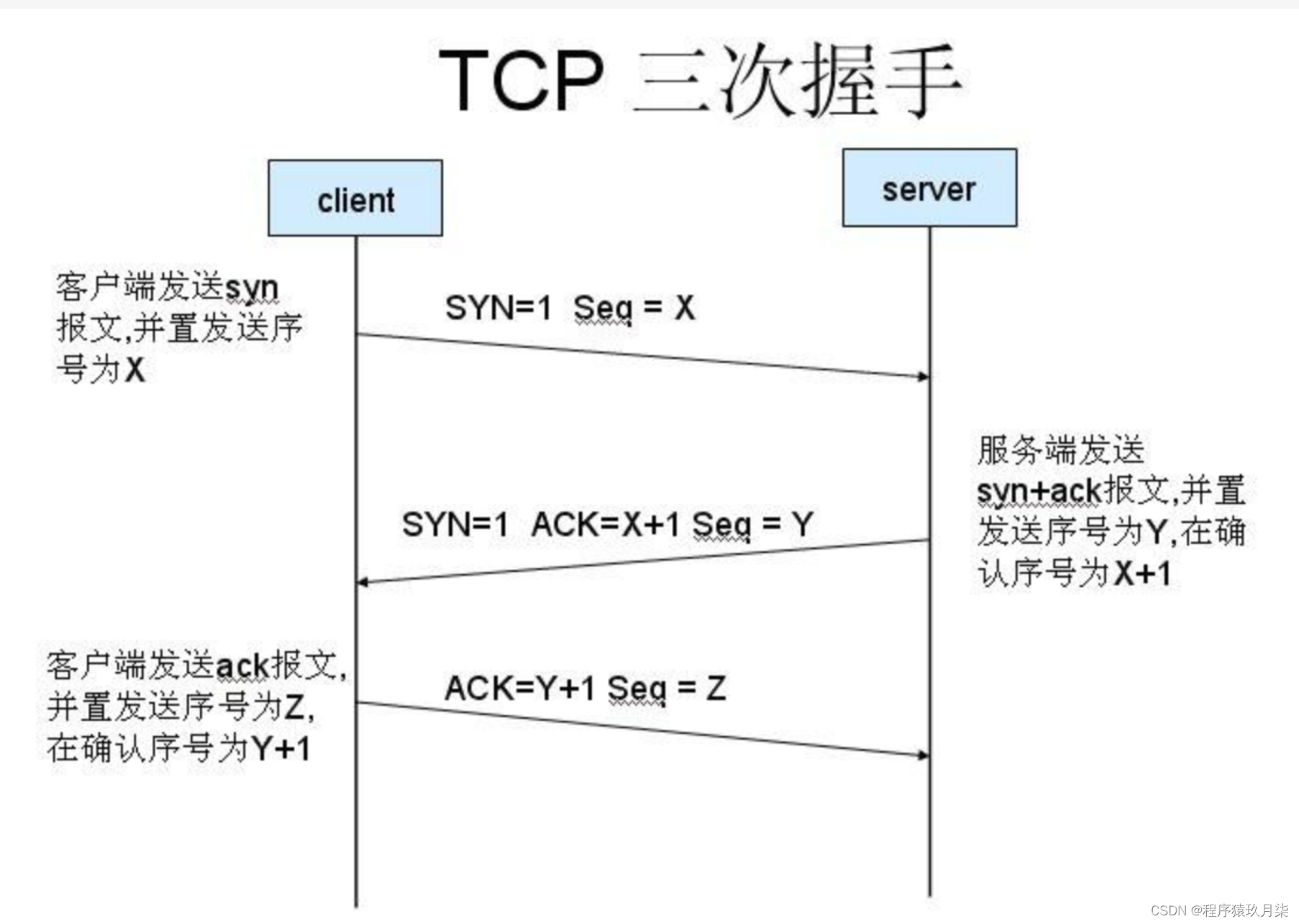 TCP 三次握手

client

server

客户端发送syn报文,并置发送序号为X

SYN=1 Seq = X

服务端发送syn+ack报文,并置发送序号为Y,在确认序号为X+1

SYN=1 ACK=X+1 Seq = Y

客户端发送ack报文,并置发送序号为Z,在确认序号为Y+1

ACK=Y+1 Seq = Z

CSDN @程序猿玖月柒